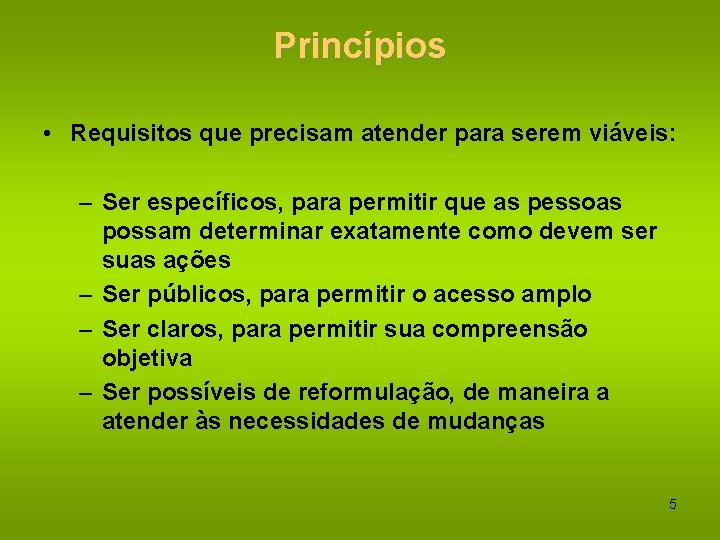 Princípios

• Requisitos que precisam atender para serem viáveis:

– Ser específicos, para permitir que as pessoas possam determinar exatamente como devem ser suas ações
– Ser públicos, para permitir o acesso amplo
– Ser claros, para permitir sua compreensão objetiva
– Ser possíveis de reformulação, de maneira a atender às necessidades de mudanças

5